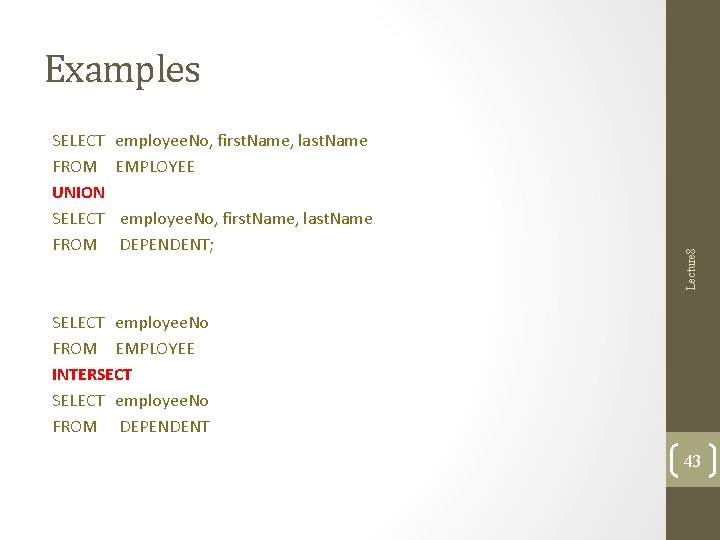 Examples

SELECT employeeNo, firstName, lastName
FROM EMPLOYEE
UNION
SELECT employeeNo, firstName, lastName
FROM DEPENDENT;

SELECT employeeNo
FROM EMPLOYEE
INTERSECT
SELECT employeeNo
FROM DEPENDENT

Lecture8

43